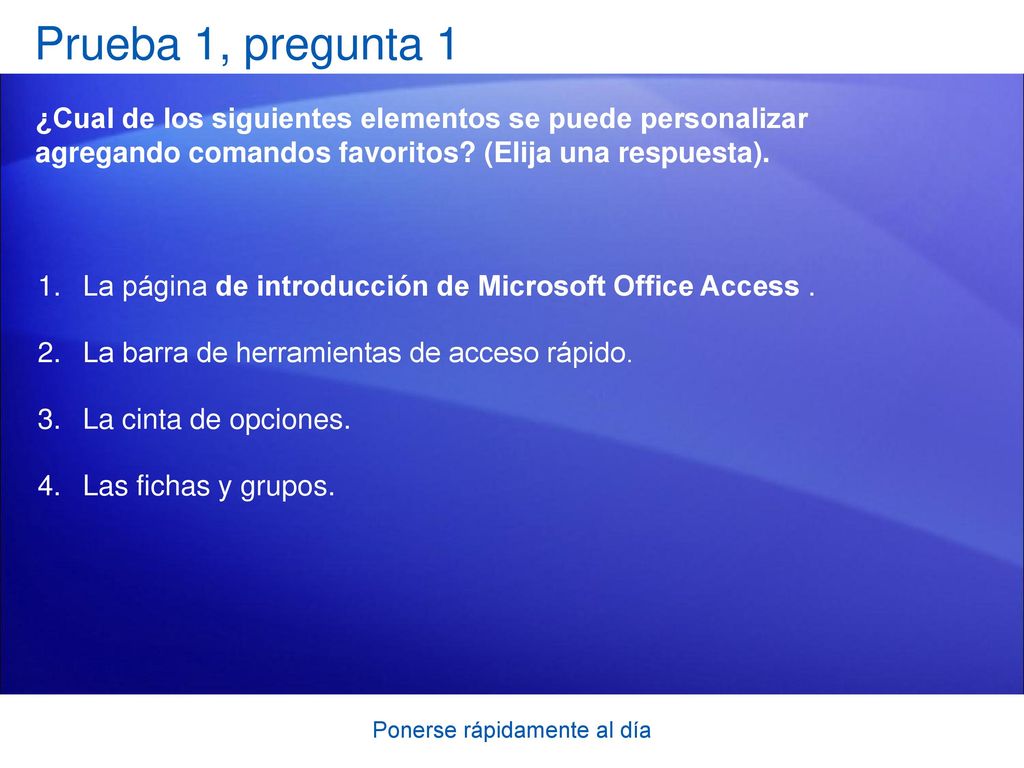 Prueba 1, pregunta 1

¿Cual de los siguientes elementos se puede personalizar agregando comandos favoritos? (Elija una respuesta).

1. La página de introducción de Microsoft Office Access .

2. La barra de herramientas de acceso rápido.

3. La cinta de opciones.

4. Las fichas y grupos.

Ponerse rápidamente al día